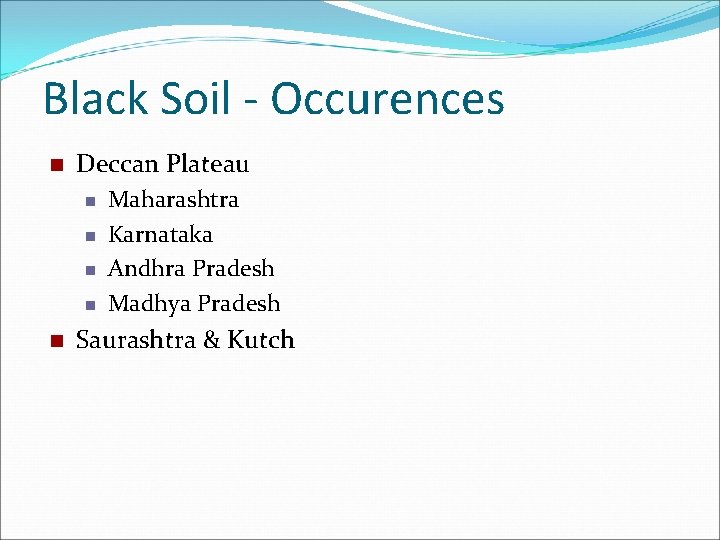 Black Soil - Occurences

- Deccan Plateau
  - Maharashtra
  - Karnataka
  - Andhra Pradesh
  - Madhya Pradesh
- Saurashtra & Kutch